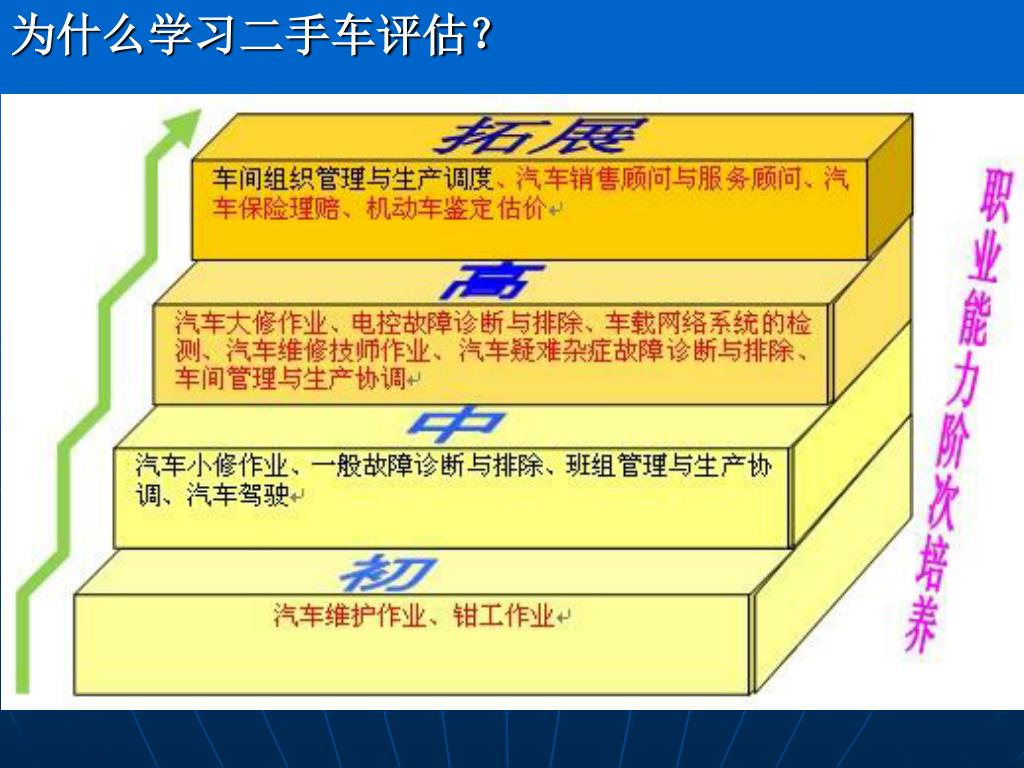 为什么学习二手车评估？

拓展

车间组织管理与生产调度、汽车销售顾问与服务顾问、汽车保险理赔、机动车鉴定估价

高

汽车大修作业、电控故障诊断与排除、车载网络系统的检测、汽车维修技师作业、汽车疑难杂症故障诊断与排除、车间管理与生产协调

中

汽车小修作业、一般故障诊断与排除、班组管理与生产协调、汽车驾驶

初

汽车维护作业、钳工作业

职业能力阶次培养